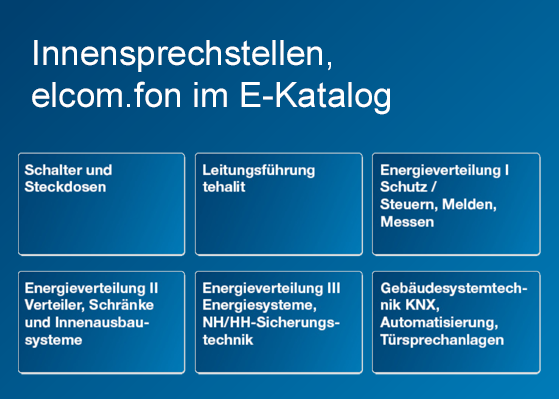 Innensprechstellen, elcom.fon im E-Katalog

Schalter und Steckdosen

Leitungsführung tehalit

Energieverteilung I Schutz / Steuern, Melden, Messen

Energieverteilung II Verteiler, Schränke und Innenausbausysteme

Energieverteilung III Energiesysteme, NH/HH-Sicherungstechnik

Gebäudesystemtechnik KNX, Automatisierung, Türsprechanlagen